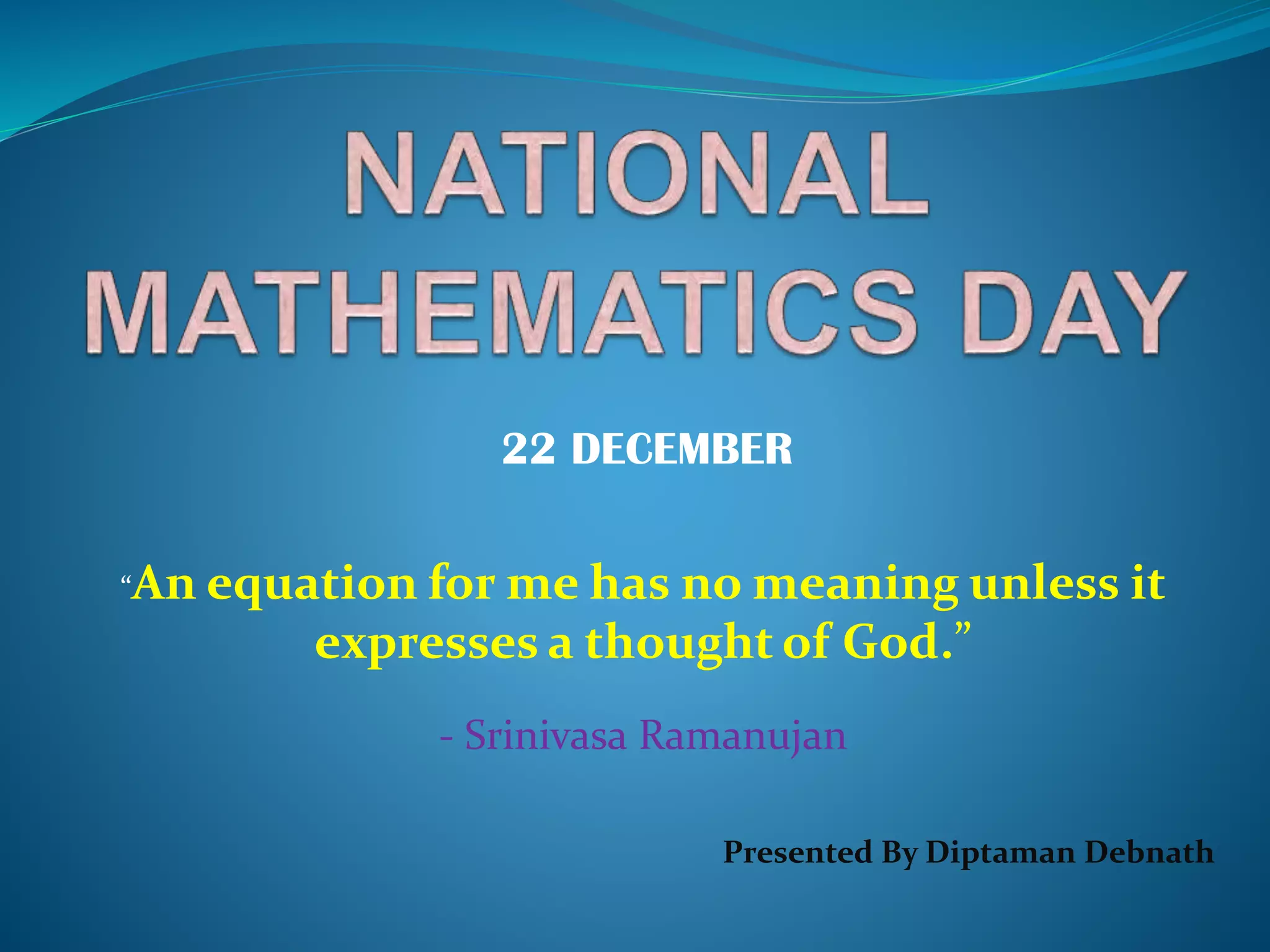 NATIONAL MATHEMATICS DAY

22 DECEMBER

“An equation for me has no meaning unless it expresses a thought of God.”

- Srinivasa Ramanujan

Presented By Diptaman Debnath